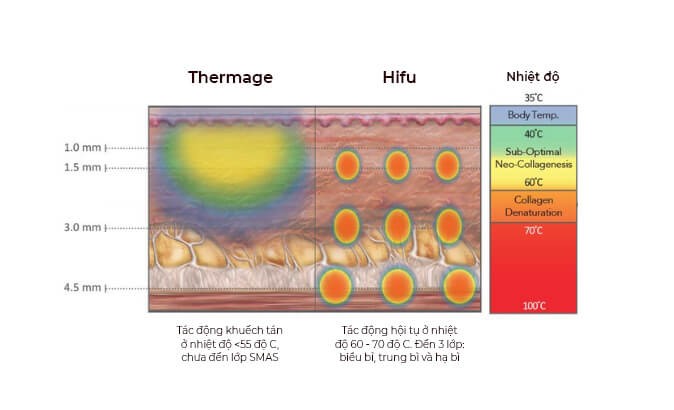 Thermage

Hifu

Nhiệt độ

35°C

Body Temp.

40°C

Sub-Optimal Neo-Collagenesis

60°C

Collagen Denaturation

70°C

100°C

1.0 mm

1.5 mm

3.0 mm

4.5 mm

Tác động khuếch tán ở nhiệt độ <55 độ C, chưa đến lớp SMAS

Tác động hội tụ ở nhiệt độ 60 - 70 độ C. Đến 3 lớp: biểu bì, trung bì và hạ bì